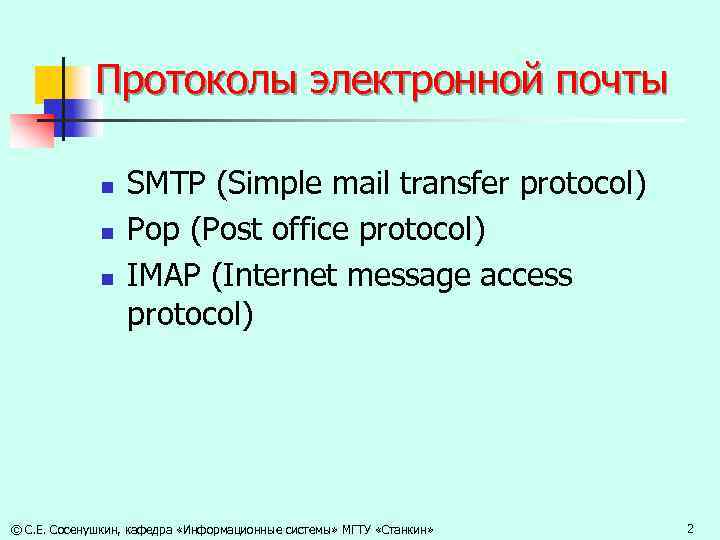 Протоколы электронной почты

- SMTP (Simple mail transfer protocol)
- Pop (Post office protocol)
- IMAP (Internet message access protocol)

© С.Е. Сосенушкин, кафедра «Информационные системы» МГТУ «Станкин»

2